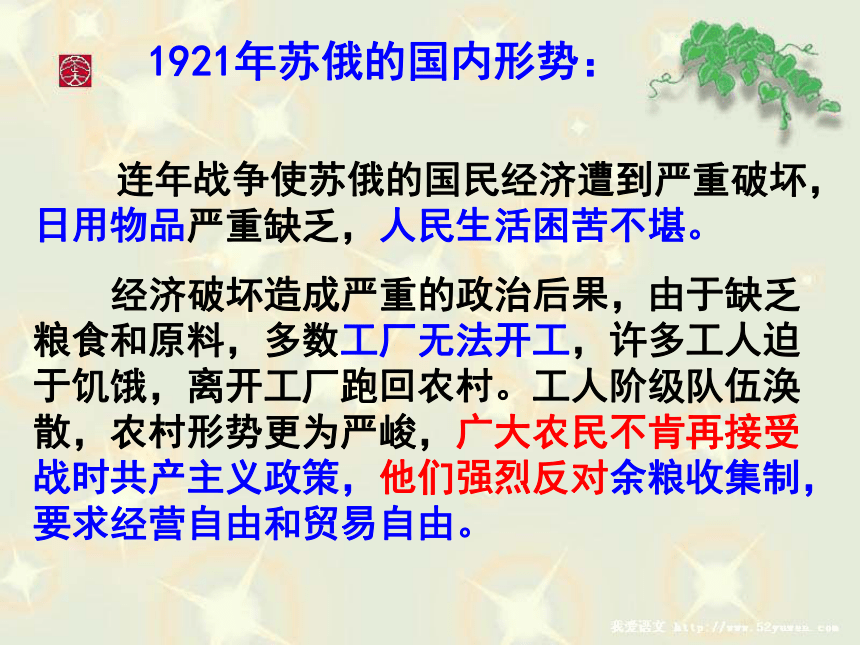 1921年苏俄的国内形势：

连年战争使苏俄的国民经济遭到严重破坏，日用物品严重缺乏，人民生活困苦不堪。

经济破坏造成严重的政治后果，由于缺乏粮食和原料，多数工厂无法开工，许多工人迫于饥饿，离开工厂跑回农村。工人阶级队伍涣散，农村形势更为严峻，广大农民不肯再接受战时共产主义政策，他们强烈反对余粮收集制，要求经营自由和贸易自由。

我爱语文 http://www.52yuwen.com